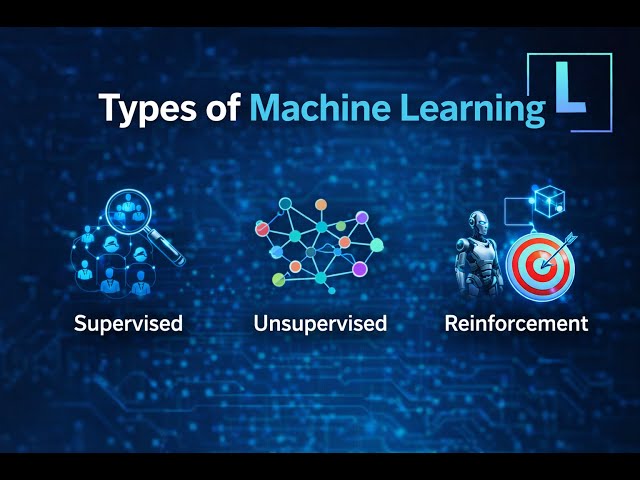 Types of Machine Learning

L

Supervised

Unsupervised

Reinforcement